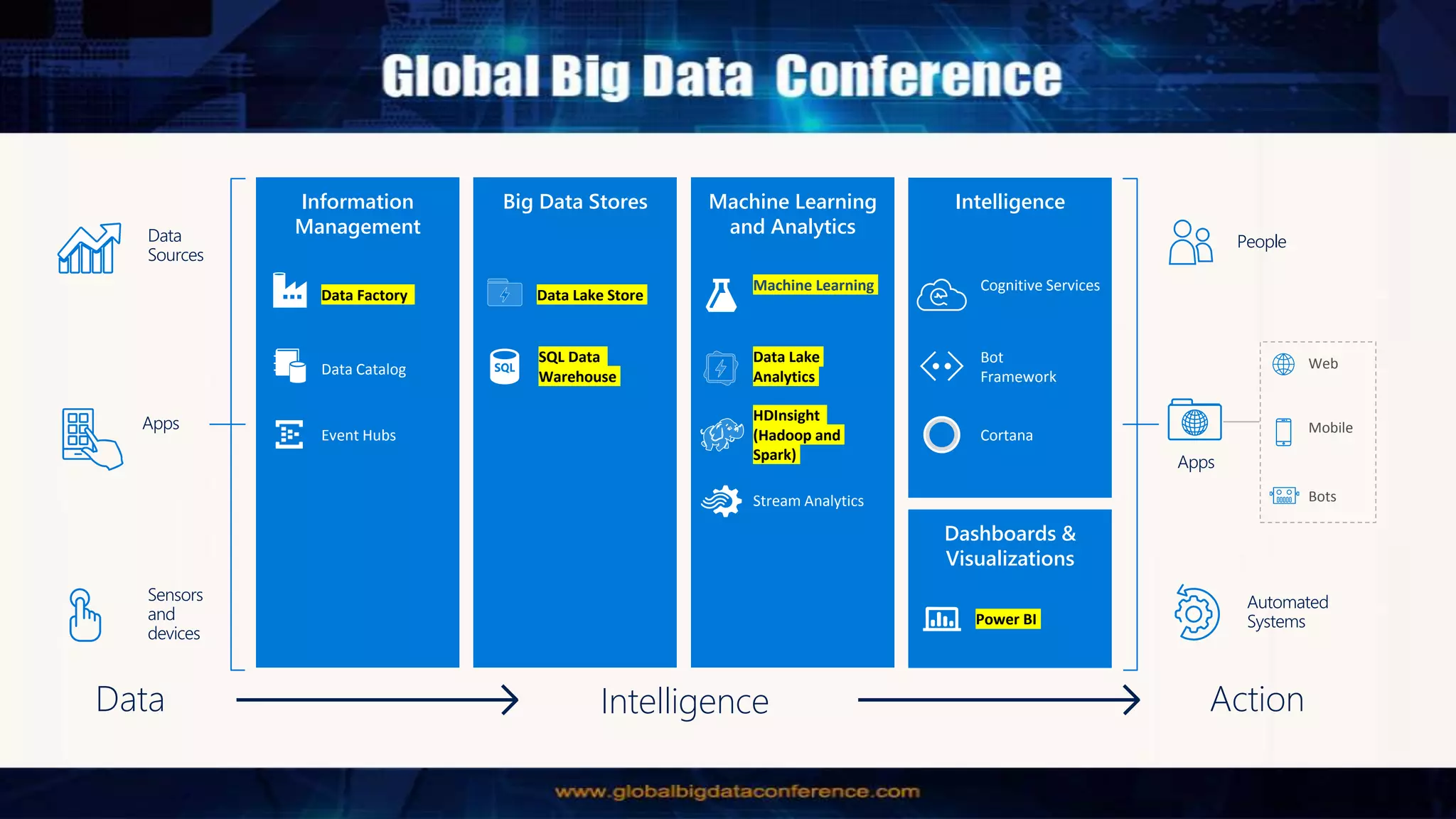 Global Big Data Conference

Data Sources

Apps

Sensors and devices

Information Management

Data Factory

Data Catalog

Event Hubs

Big Data Stores

Data Lake Store

SQL

SQL Data Warehouse

Machine Learning and Analytics

Machine Learning

Data Lake Analytics

HDInsight (Hadoop and Spark)

Stream Analytics

Intelligence

Cognitive Services

Bot Framework

Cortana

Dashboards & Visualizations

Power BI

People

Apps

Web

Mobile

Bots

Automated Systems

Data

Intelligence

Action

www.globalbigdataconference.com